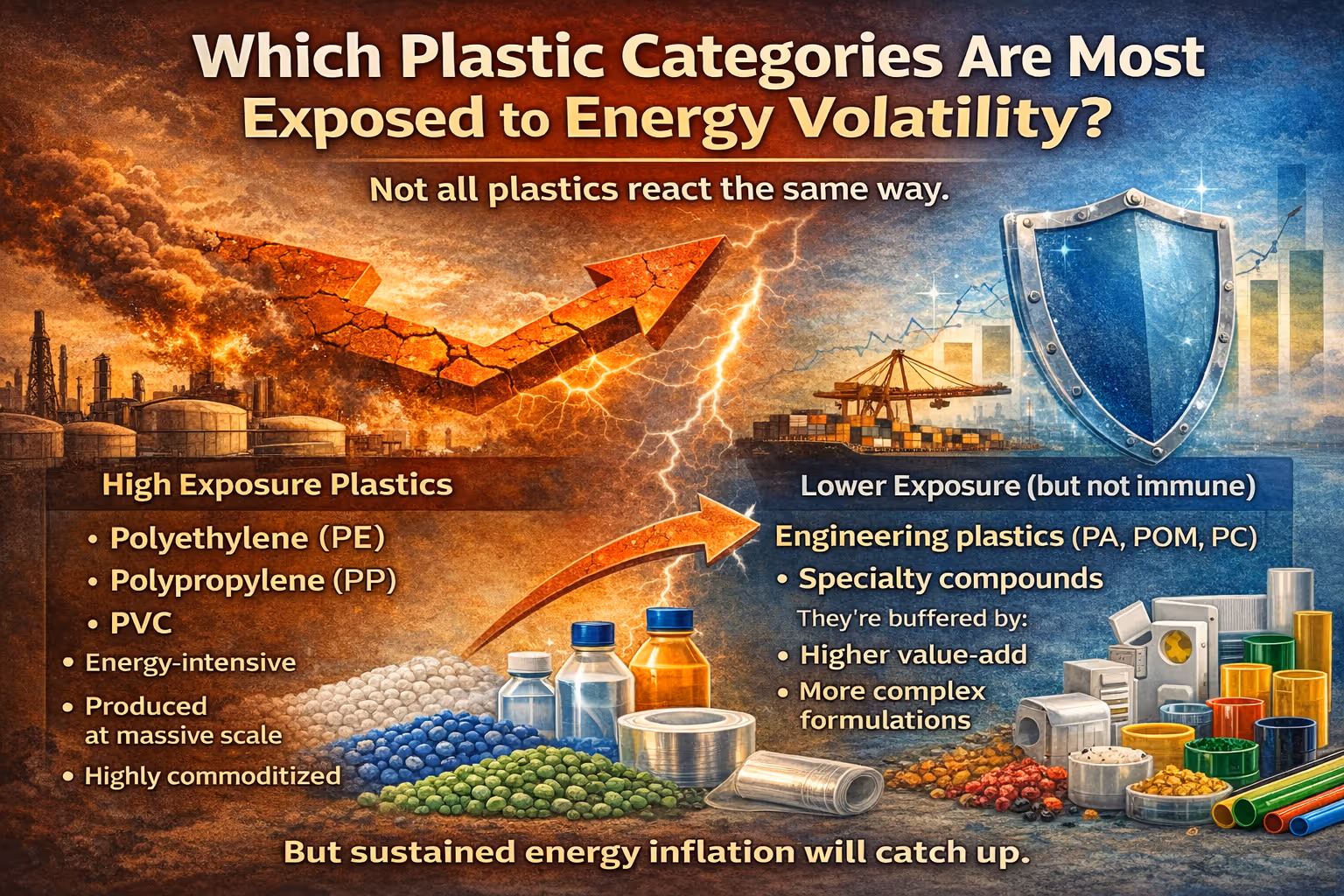 Which Plastic Categories Are Most Exposed to Energy Volatility?

Not all plastics react the same way.

High Exposure Plastics

• Polyethylene (PE)
• Polypropylene (PP)
• PVC
• Energy-intensive
• Produced at massive scale
• Highly commoditized

Lower Exposure (but not immune)

Engineering plastics (PA, POM, PC)
• Specialty compounds
They're buffered by:
• Higher value-add
• More complex formulations

But sustained energy inflation will catch up.